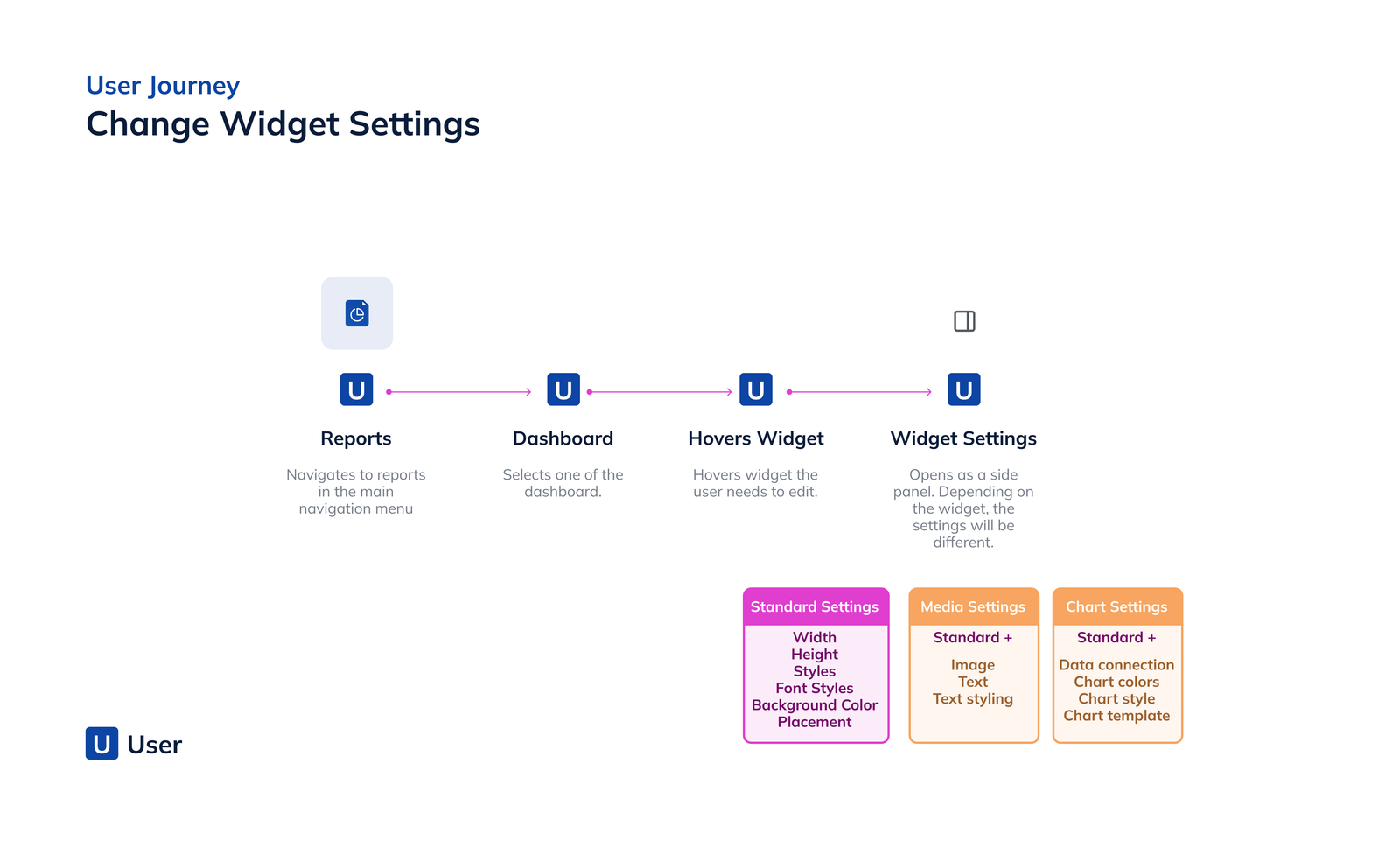 User Journey
Change Widget Settings

U
Reports
Navigates to reports in the main navigation menu

U
Dashboard
Selects one of the dashboard.

U
Hovers Widget
Hovers widget the user needs to edit.

U
Widget Settings
Opens as a side panel. Depending on the widget, the settings will be different.

Standard Settings
Width
Height
Styles
Font Styles
Background Color
Placement

Media Settings
Standard +
Image
Text
Text styling

Chart Settings
Standard +
Data connection
Chart colors
Chart style
Chart template

U User